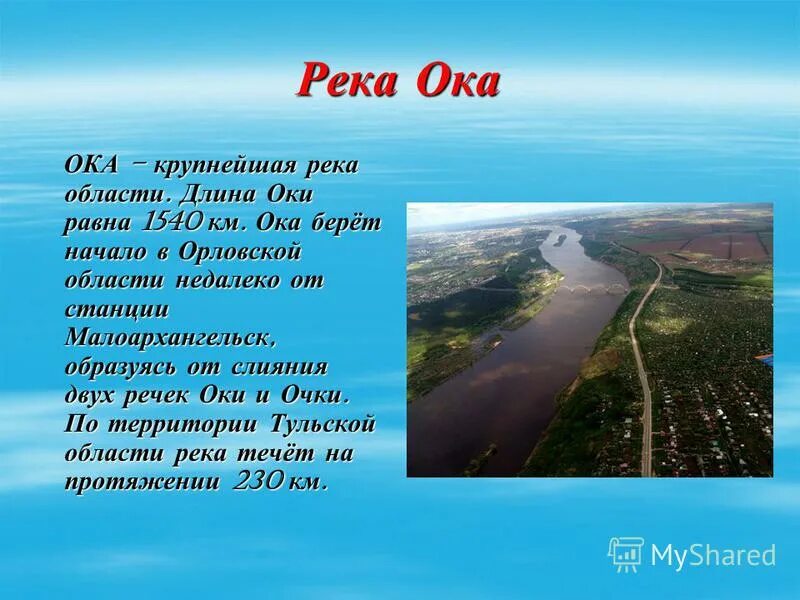 Река Ока

ОКА – крупнейшая река области. Длина Оки равна 1540 км. Ока берёт начало в Орловской области недалеко от станции Малоархангельск, образуясь от слияния двух речек Оки и Очки. По территории Тульской области река течёт на протяжении 230 км.

MyShared